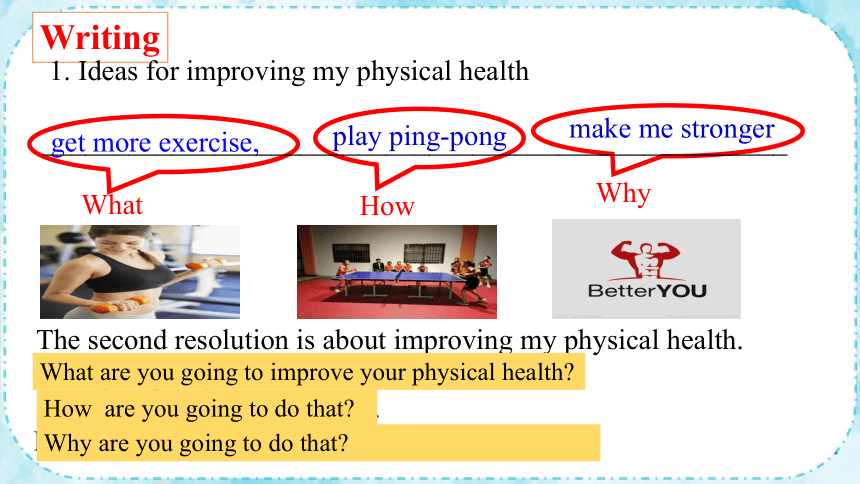 Writing

1. Ideas for improving my physical health

get more exercise,

play ping-pong

make me stronger

What

How

Why

BetterYOU

The second resolution is about improving my physical health.

What are you going to improve your physical health?

How are you going to do that?

Why are you going to do that?